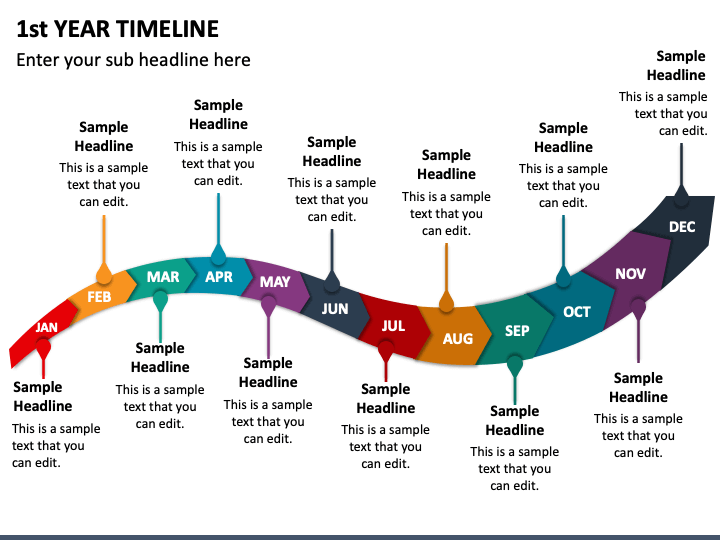 1st YEAR TIMELINE

Enter your sub headline here

JAN

Sample Headline

This is a sample text that you can edit.

FEB

Sample Headline

This is a sample text that you can edit.

MAR

Sample Headline

This is a sample text that you can edit.

APR

Sample Headline

This is a sample text that you can edit.

MAY

Sample Headline

This is a sample text that you can edit.

JUN

Sample Headline

This is a sample text that you can edit.

JUL

Sample Headline

This is a sample text that you can edit.

AUG

Sample Headline

This is a sample text that you can edit.

SEP

Sample Headline

This is a sample text that you can edit.

OCT

Sample Headline

This is a sample text that you can edit.

NOV

Sample Headline

This is a sample text that you can edit.

DEC

Sample Headline

This is a sample text that you can edit.